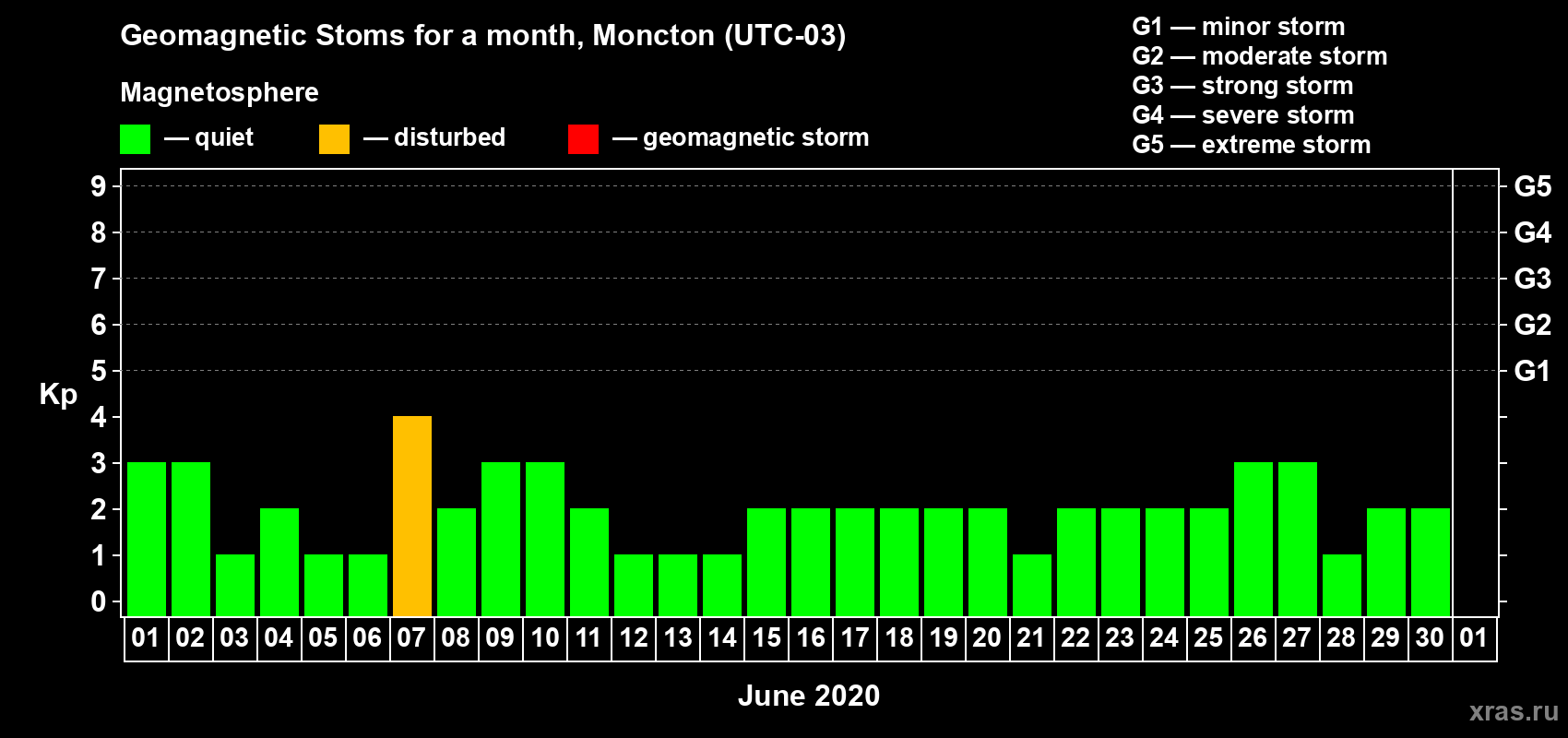 Geomagnetic Stoms for a month, Moncton (UTC-03)

Magnetosphere

— quiet — disturbed — geomagnetic storm

G1 — minor storm
G2 — moderate storm
G3 — strong storm
G4 — severe storm
G5 — extreme storm

Kp

9 8 7 6 5 4 3 2 1 0

G5 G4 G3 G2 G1

01 02 03 04 05 06 07 08 09 10 11 12 13 14 15 16 17 18 19 20 21 22 23 24 25 26 27 28 29 30 01

June 2020

xras.ru